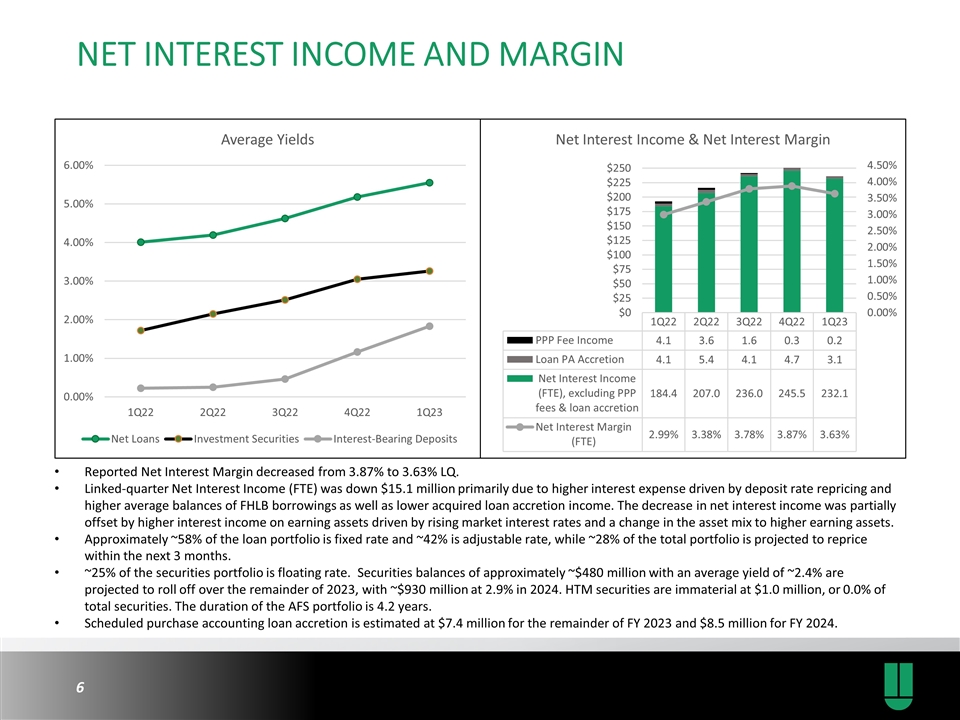 NET INTEREST INCOME AND MARGIN

Average Yields

6.00%
5.00%
4.00%
3.00%
2.00%
1.00%
0.00%

1Q22 2Q22 3Q22 4Q22 1Q23

Net Loans Investment Securities Interest-Bearing Deposits

Net Interest Income & Net Interest Margin

$250
$225
$200
$175
$150
$125
$100
$75
$50
$25
$0

4.50%
4.00%
3.50%
3.00%
2.50%
2.00%
1.50%
1.00%
0.50%
0.00%

| | 1Q22 | 2Q22 | 3Q22 | 4Q22 | 1Q23 |
|---|---|---|---|---|---|
| PPP Fee Income | 4.1 | 3.6 | 1.6 | 0.3 | 0.2 |
| Loan PA Accretion | 4.1 | 5.4 | 4.1 | 4.7 | 3.1 |
| Net Interest Income (FTE), excluding PPP fees & loan accretion | 184.4 | 207.0 | 236.0 | 245.5 | 232.1 |
| Net Interest Margin (FTE) | 2.99% | 3.38% | 3.78% | 3.87% | 3.63% |

• Reported Net Interest Margin decreased from 3.87% to 3.63% LQ.
• Linked-quarter Net Interest Income (FTE) was down $15.1 million primarily due to higher interest expense driven by deposit rate repricing and higher average balances of FHLB borrowings as well as lower acquired loan accretion income. The decrease in net interest income was partially offset by higher interest income on earning assets driven by rising market interest rates and a change in the asset mix to higher earning assets.
• Approximately ~58% of the loan portfolio is fixed rate and ~42% is adjustable rate, while ~28% of the total portfolio is projected to reprice within the next 3 months.
• ~25% of the securities portfolio is floating rate. Securities balances of approximately ~$480 million with an average yield of ~2.4% are projected to roll off over the remainder of 2023, with ~$930 million at 2.9% in 2024. HTM securities are immaterial at $1.0 million, or 0.0% of total securities. The duration of the AFS portfolio is 4.2 years.
• Scheduled purchase accounting loan accretion is estimated at $7.4 million for the remainder of FY 2023 and $8.5 million for FY 2024.

6